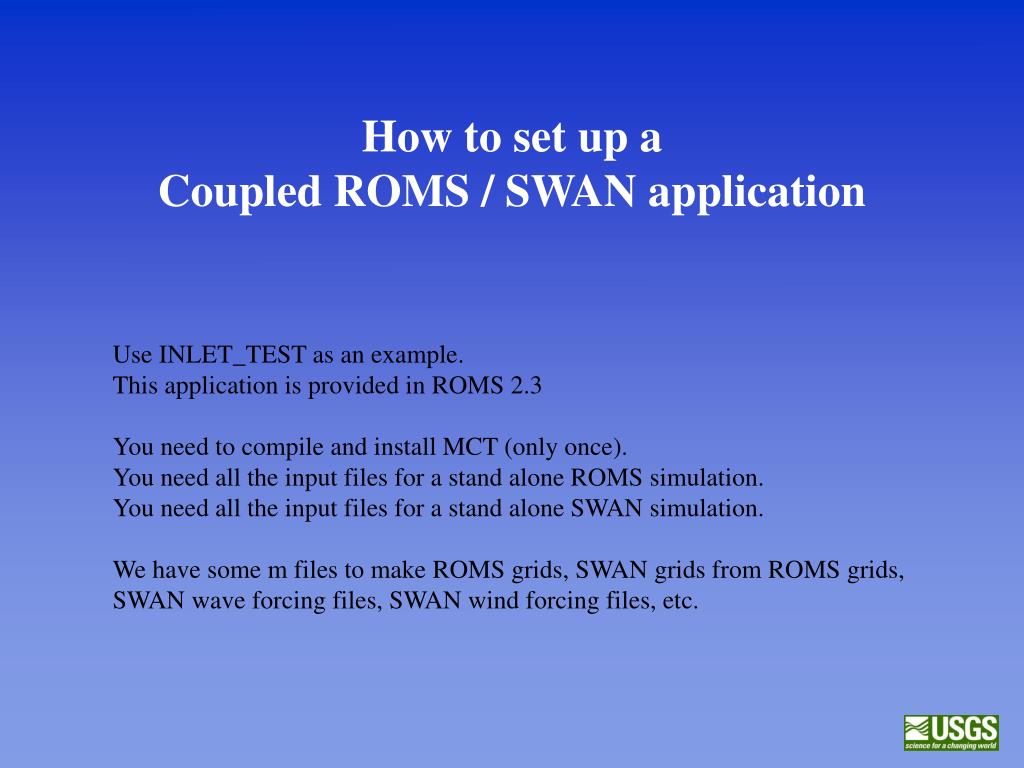 How to set up a
Coupled ROMS / SWAN application

Use INLET_TEST as an example.
This application is provided in ROMS 2.3

You need to compile and install MCT (only once).
You need all the input files for a stand alone ROMS simulation.
You need all the input files for a stand alone SWAN simulation.

We have some m files to make ROMS grids, SWAN grids from ROMS grids, SWAN wave forcing files, SWAN wind forcing files, etc.

USGS
science for a changing world